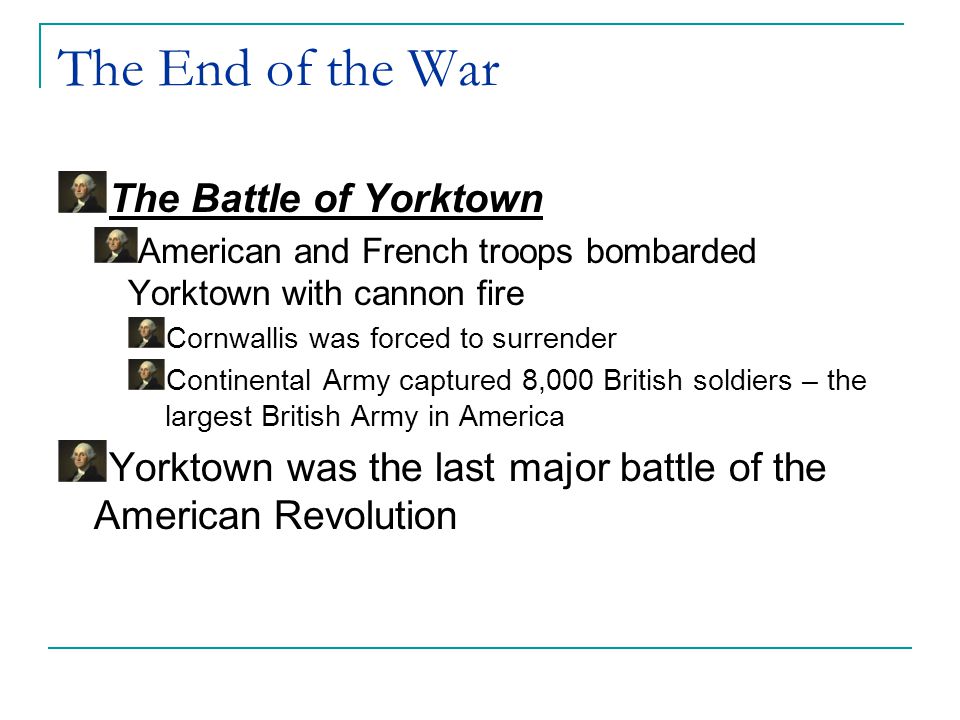 The End of the War

The Battle of Yorktown

American and French troops bombarded Yorktown with cannon fire

Cornwallis was forced to surrender

Continental Army captured 8,000 British soldiers – the largest British Army in America

Yorktown was the last major battle of the American Revolution